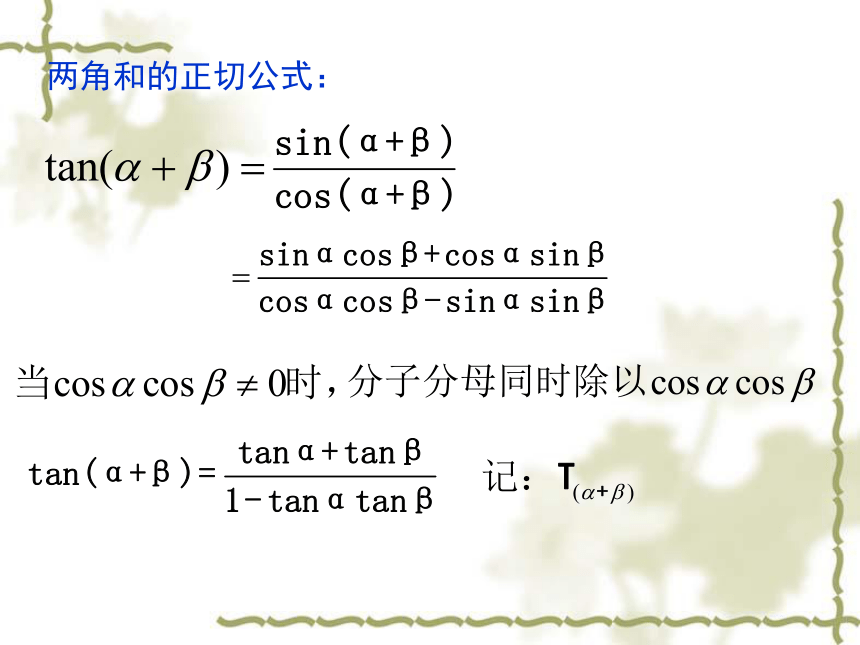 两角和的正切公式：

$\tan(\alpha+\beta)=\frac{\sin(\alpha+\beta)}{\cos(\alpha+\beta)}$

$=\frac{\sin\alpha\cos\beta+\cos\alpha\sin\beta}{\cos\alpha\cos\beta-\sin\alpha\sin\beta}$

当$\cos\alpha\cos\beta\neq 0$时，分子分母同时除以$\cos\alpha\cos\beta$

$\tan(\alpha+\beta)=\frac{\tan\alpha+\tan\beta}{1-\tan\alpha\tan\beta}$ 记：$T_{(\alpha+\beta)}$